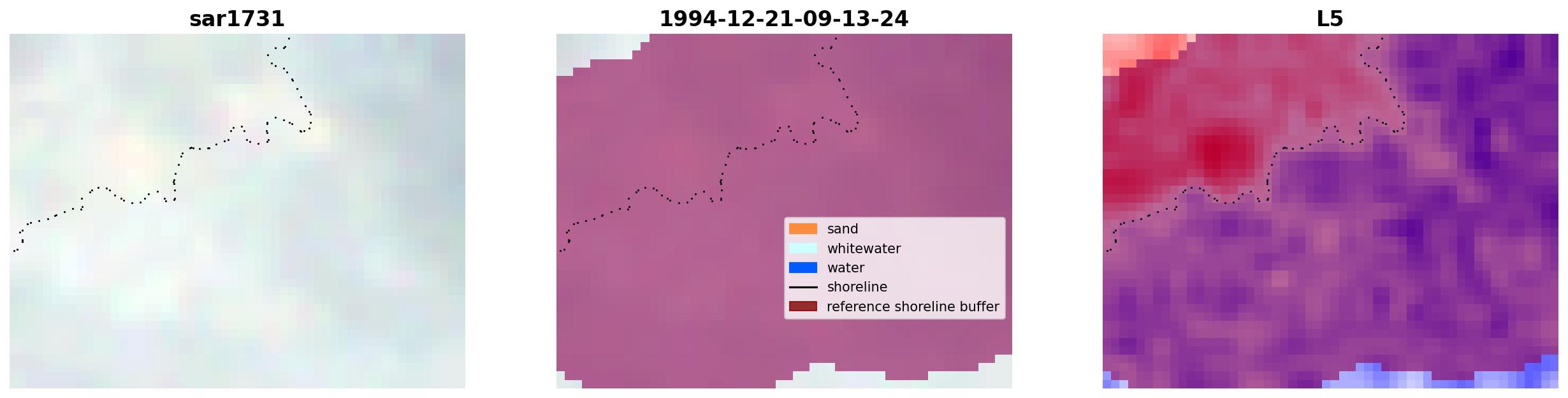 sar1731

1994-12-21-09-13-24

sand
whitewater
water
shoreline
reference shoreline buffer

L5